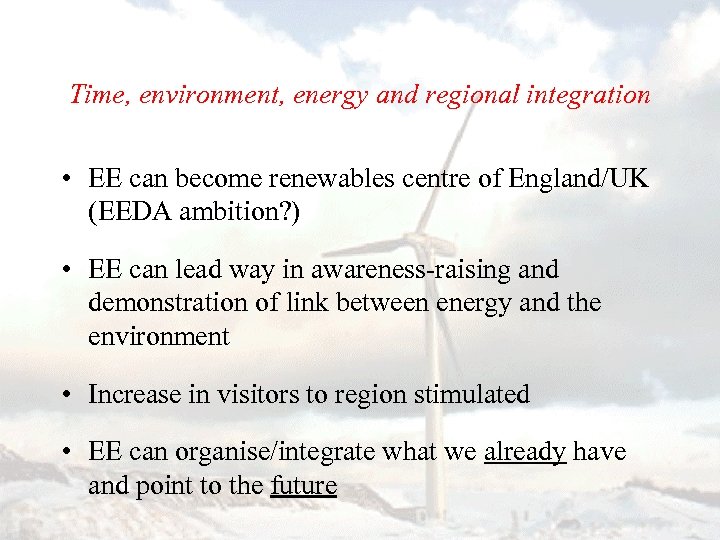 Time, environment, energy and regional integration

• EE can become renewables centre of England/UK (EEDA ambition?)

• EE can lead way in awareness-raising and demonstration of link between energy and the environment

• Increase in visitors to region stimulated

• EE can organise/integrate what we already have and point to the future